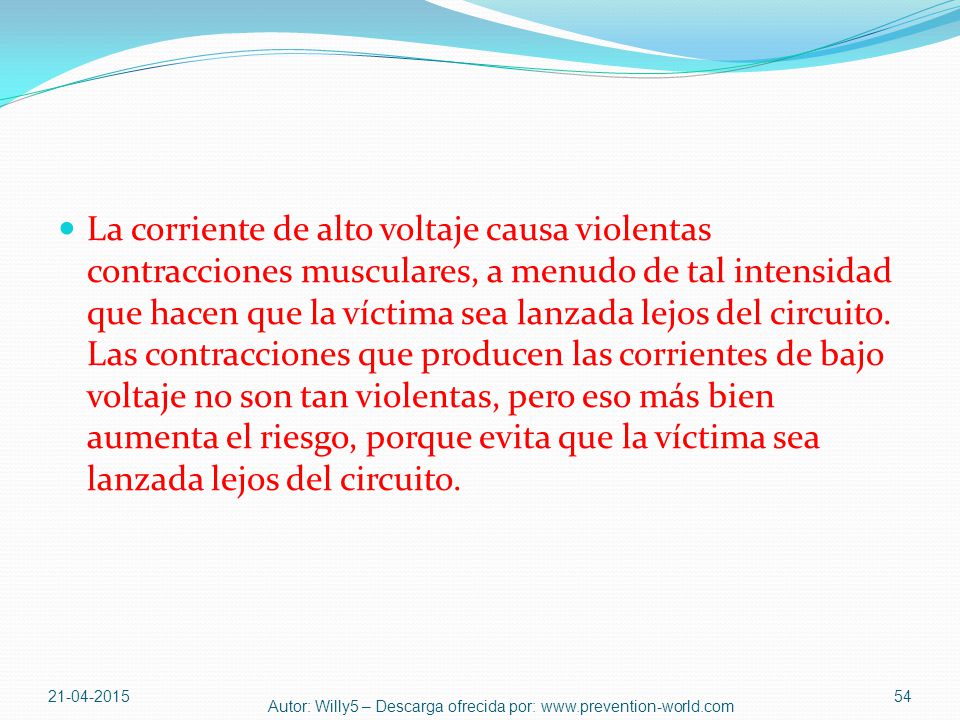 La corriente de alto voltaje causa violentas contracciones musculares, a menudo de tal intensidad que hacen que la víctima sea lanzada lejos del circuito. Las contracciones que producen las corrientes de bajo voltaje no son tan violentas, pero eso más bien aumenta el riesgo, porque evita que la víctima sea lanzada lejos del circuito.

21-04-2015

Autor: Willy5 – Descarga ofrecida por: www.prevention-world.com

54